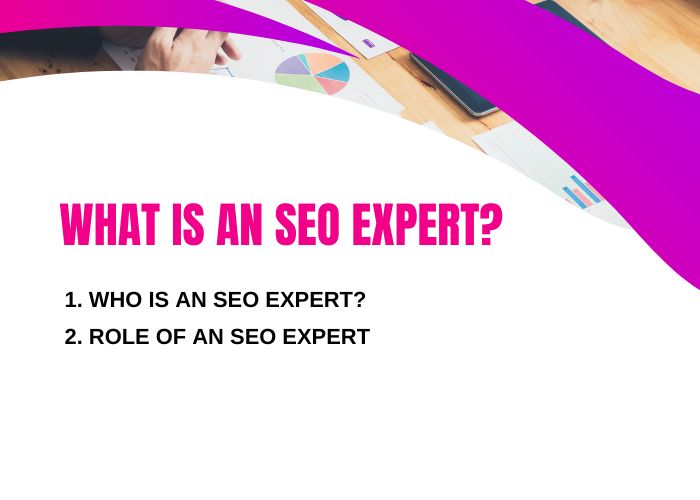 WHAT IS AN SEO EXPERT?

1. WHO IS AN SEO EXPERT?
2. ROLE OF AN SEO EXPERT